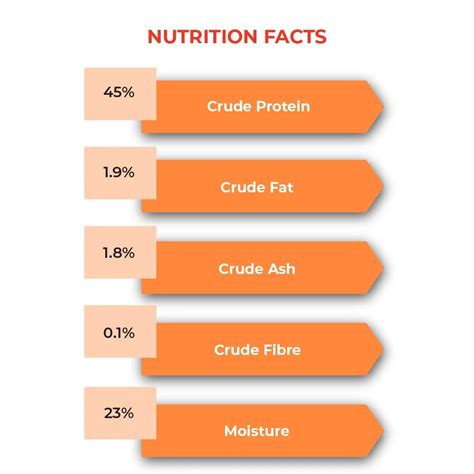 NUTRITION FACTS

45%
Crude Protein

1.9%
Crude Fat

1.8%
Crude Ash

0.1%
Crude Fibre

23%
Moisture